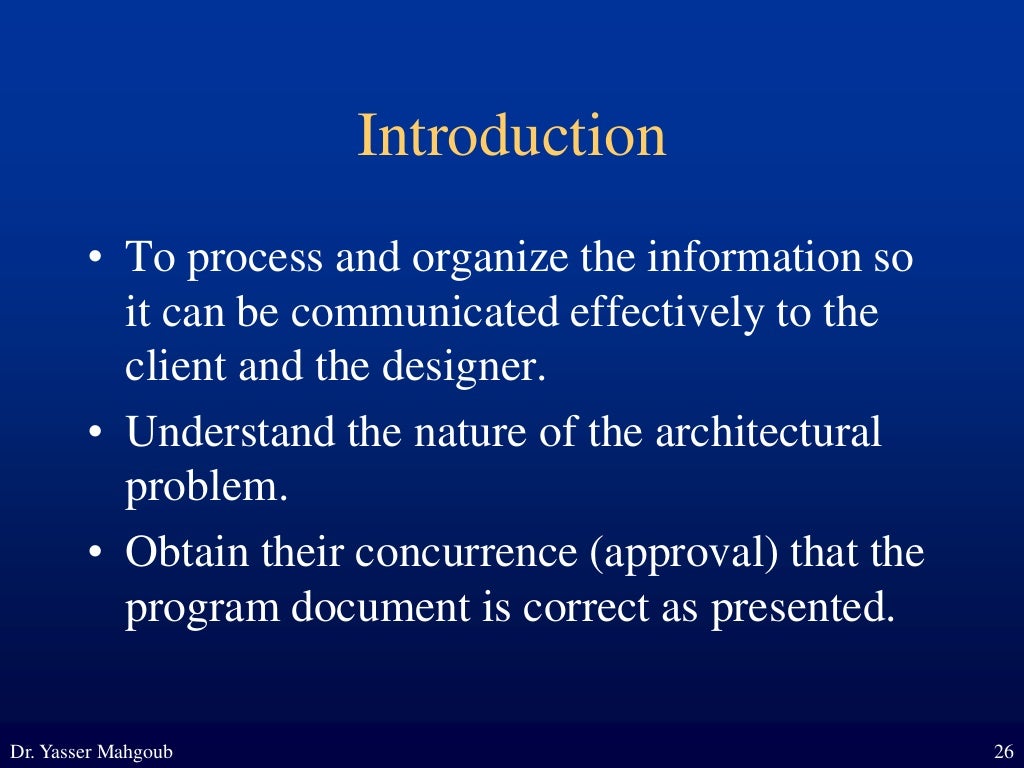 Introduction

• To process and organize the information so it can be communicated effectively to the client and the designer.

• Understand the nature of the architectural problem.

• Obtain their concurrence (approval) that the program document is correct as presented.

Dr. Yasser Mahgoub

26